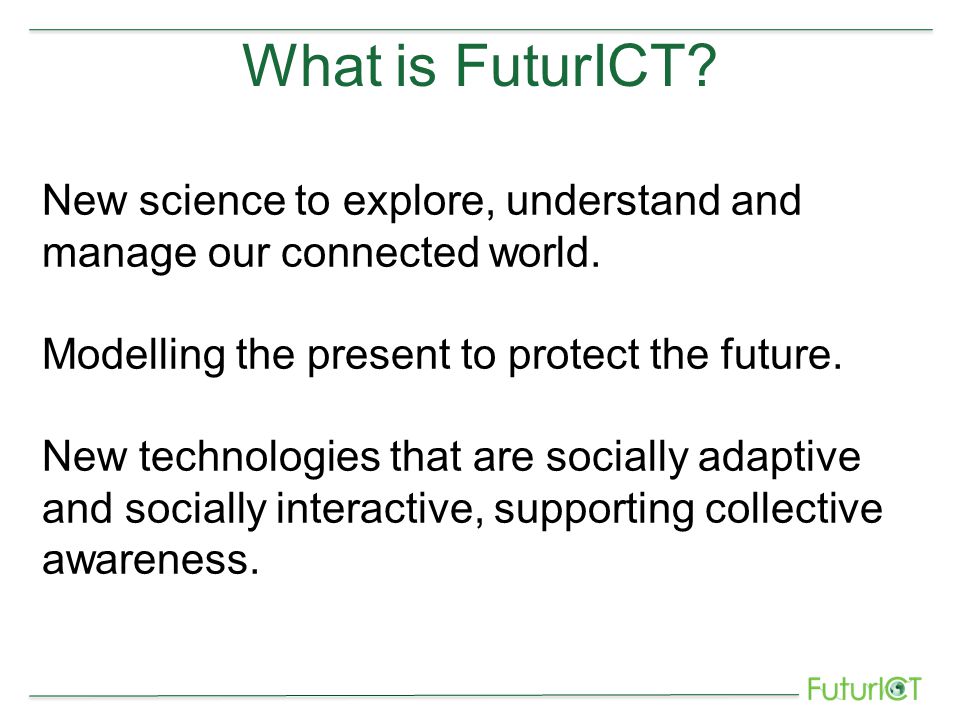 What is FuturICT?

New science to explore, understand and manage our connected world.

Modelling the present to protect the future.

New technologies that are socially adaptive and socially interactive, supporting collective awareness.

FuturICT